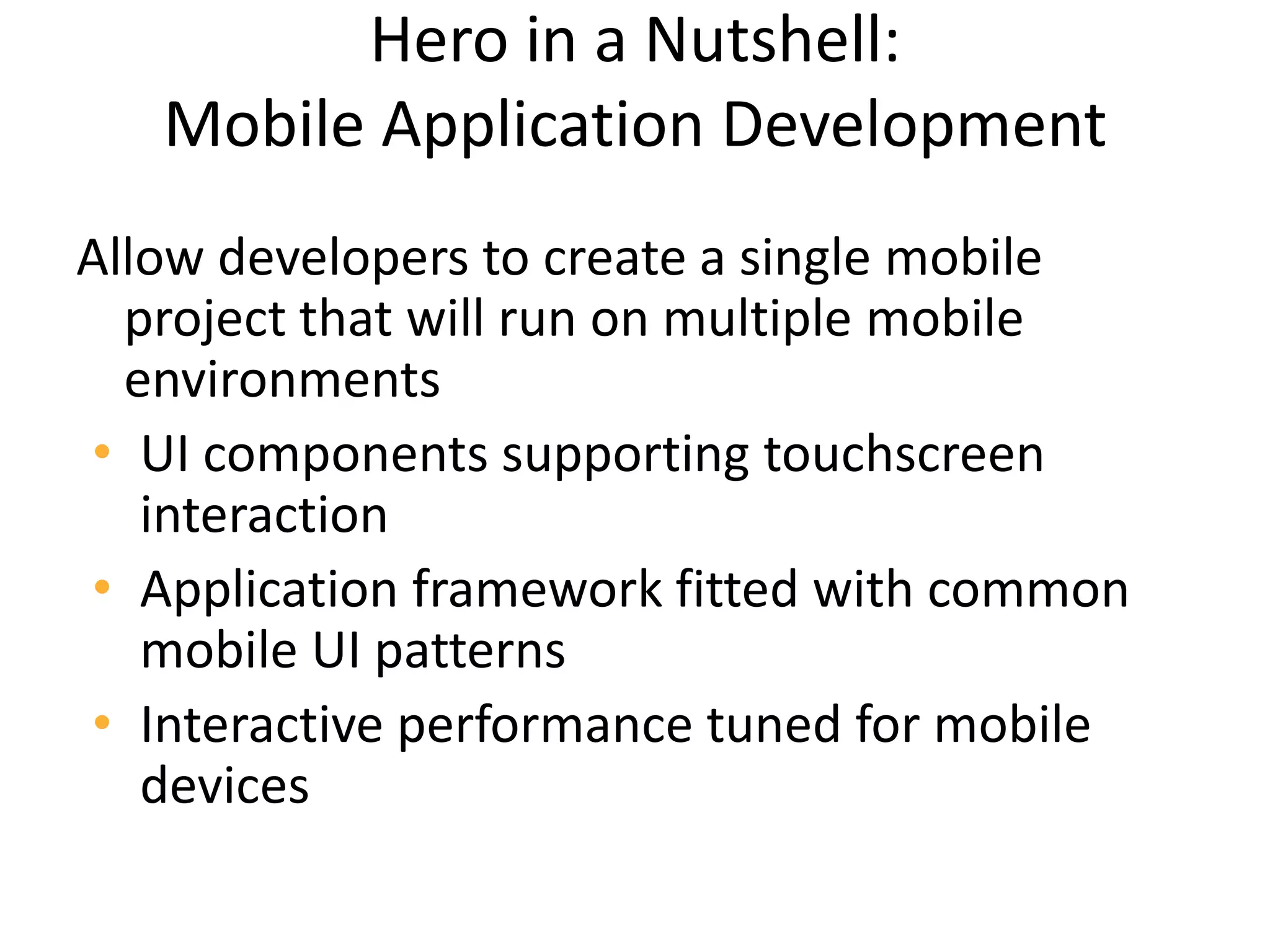 Hero in a Nutshell:
Mobile Application Development

Allow developers to create a single mobile project that will run on multiple mobile environments

• UI components supporting touchscreen interaction
• Application framework fitted with common mobile UI patterns
• Interactive performance tuned for mobile devices